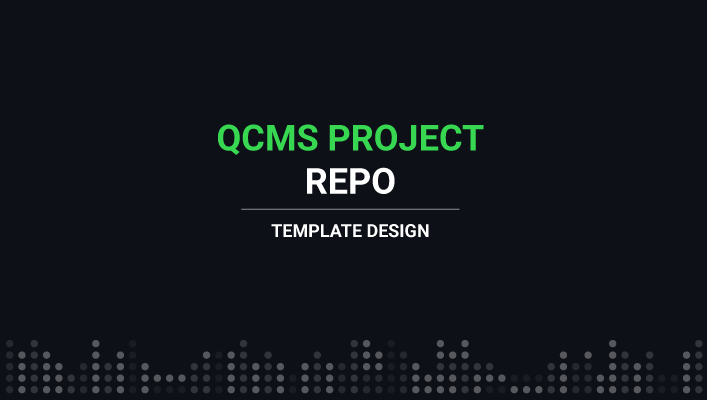 QCMS PROJECT
REPO

TEMPLATE DESIGN